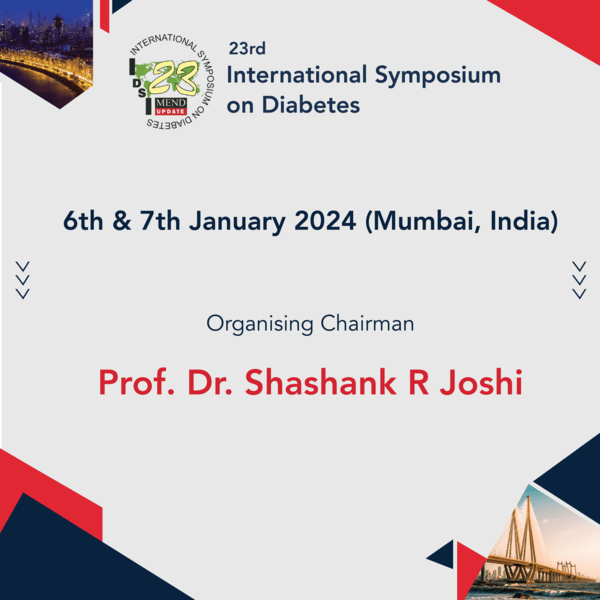 INTERNATIONAL SYMPOSIUM ON DIABETES
I D S I
23
MEND
UPDATE

23rd
International Symposium on Diabetes

6th & 7th January 2024 (Mumbai, India)

Organising Chairman

Prof. Dr. Shashank R Joshi